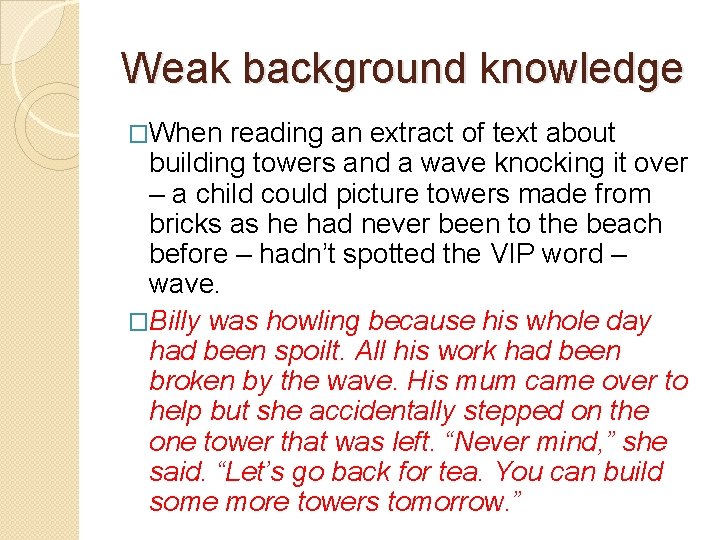 Weak background knowledge

□When reading an extract of text about building towers and a wave knocking it over – a child could picture towers made from bricks as he had never been to the beach before – hadn’t spotted the VIP word – wave.

□Billy was howling because his whole day had been spoilt. All his work had been broken by the wave. His mum came over to help but she accidentally stepped on the one tower that was left. “Never mind,” she said. “Let’s go back for tea. You can build some more towers tomorrow.”